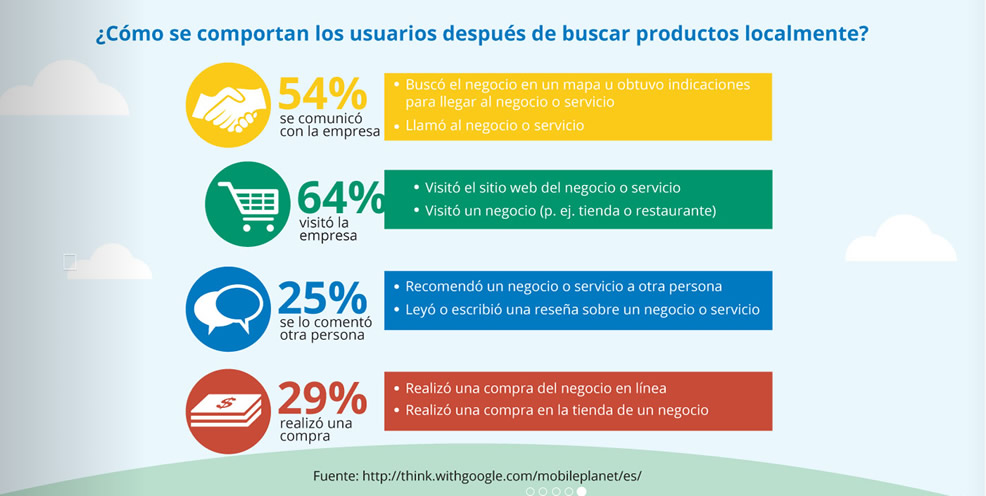 ¿Cómo se comportan los usuarios después de buscar productos localmente?

54%
se comunicó con la empresa

• Buscó el negocio en un mapa u obtuvo indicaciones para llegar al negocio o servicio
• Llamó al negocio o servicio

64%
visitó la empresa

• Visitó el sitio web del negocio o servicio
• Visitó un negocio (p. ej. tienda o restaurante)

25%
se lo comentó otra persona

• Recomendó un negocio o servicio a otra persona
• Leyó o escribió una reseña sobre un negocio o servicio

29%
realizó una compra

• Realizó una compra del negocio en línea
• Realizó una compra en la tienda de un negocio

Fuente: http://think.withgoogle.com/mobileplanet/es/